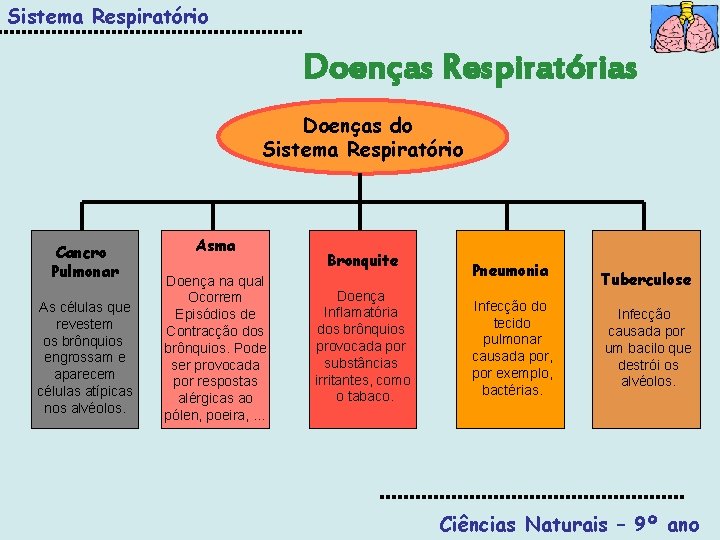 Sistema Respiratório

Doenças Respiratórias

Doenças do Sistema Respiratório

Cancro Pulmonar

As células que revestem os brônquios engrossam e aparecem células atípicas nos alvéolos.

Asma

Doença na qual Ocorrem Episódios de Contracção dos brônquios. Pode ser provocada por respostas alérgicas ao pólen, poeira, ...

Bronquite

Doença Inflamatória dos brônquios provocada por substâncias irritantes, como o tabaco.

Pneumonia

Infecção do tecido pulmonar causada por, por exemplo, bactérias.

Tuberculose

Infecção causada por um bacilo que destrói os alvéolos.

Ciências Naturais – 9º ano